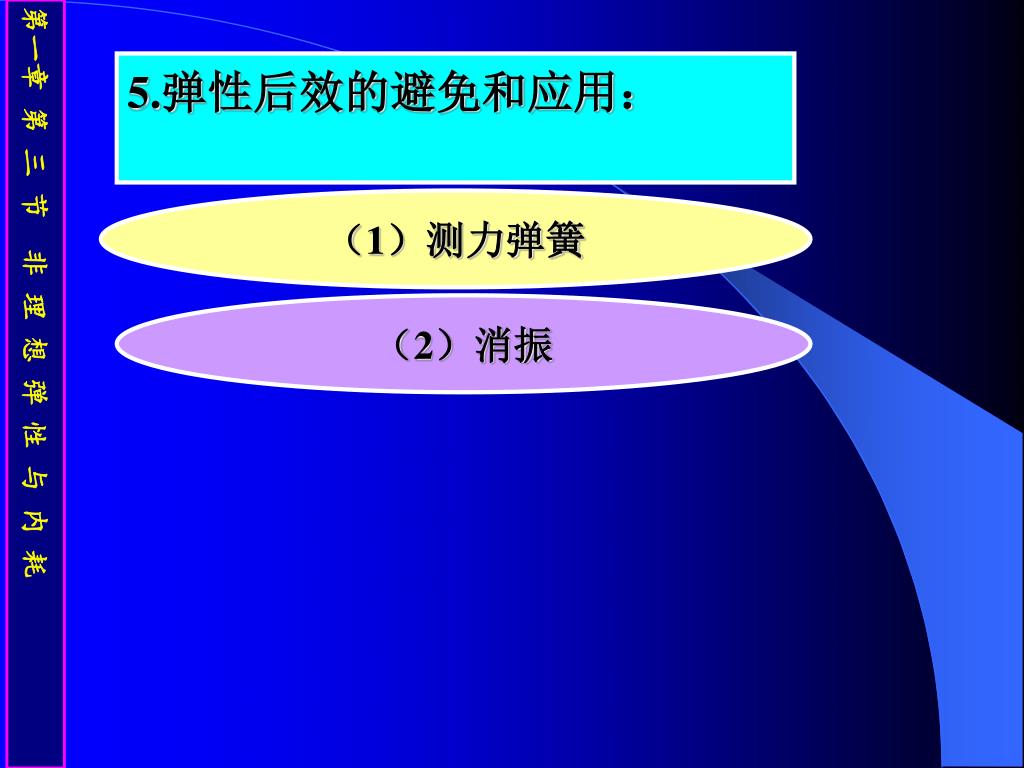 第一章 第三节 非理想弹性与内耗

5.弹性后效的避免和应用：

（1）测力弹簧

（2）消振